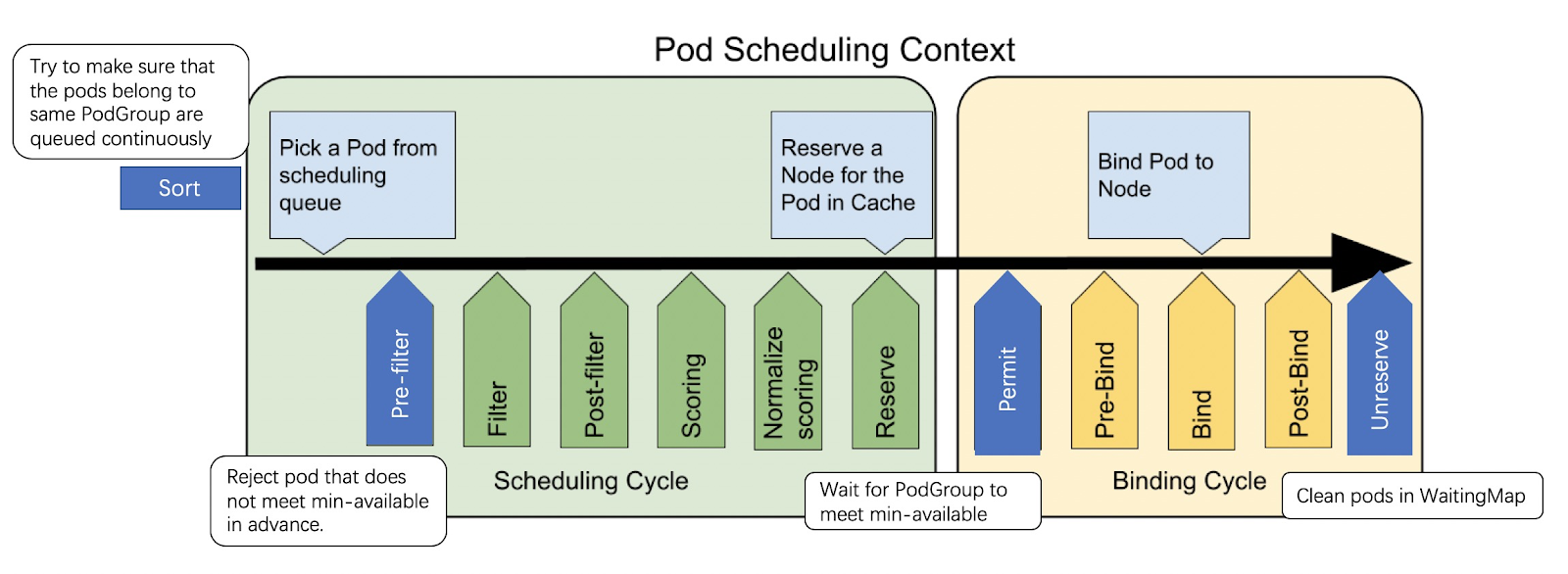 Pod Scheduling Context

Try to make sure that the pods belong to same PodGroup are queued continuously

Sort

Pick a Pod from scheduling queue

Reserve a Node for the Pod in Cache

Bind Pod to Node

Pre-filter

Filter

Post-filter

Scoring

Normalize scoring

Reserve

Permit

Pre-Bind

Bind

Post-Bind

Unreserve

Reject pod that does not meet min-available in advance.

Scheduling Cycle

Wait for PodGroup to meet min-available

Binding Cycle

Clean pods in WaitingMap